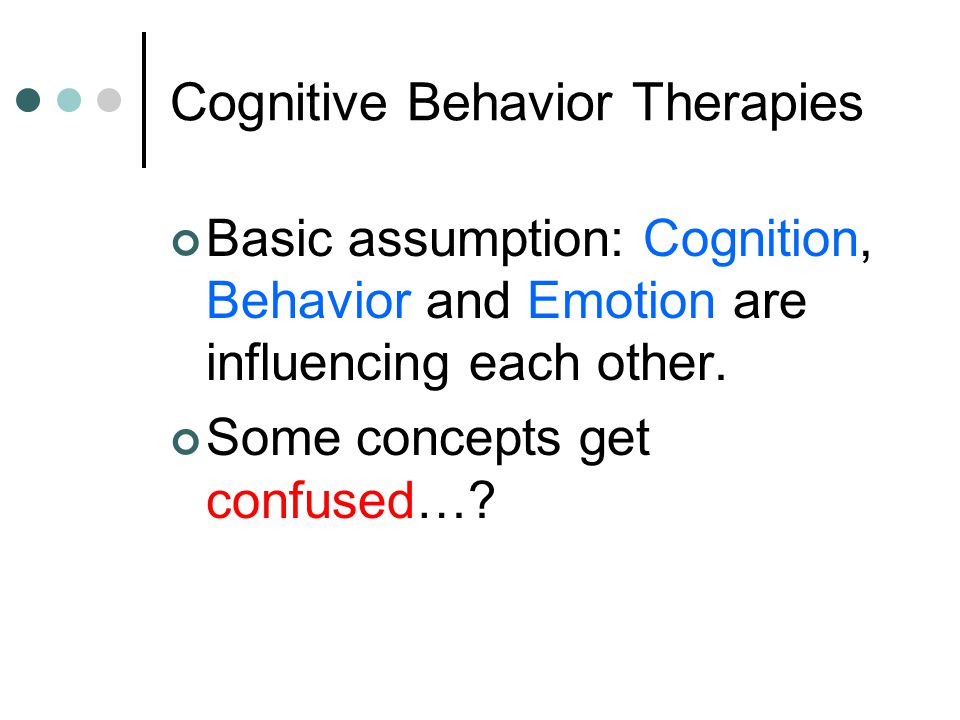 Cognitive Behavior Therapies

Basic assumption: Cognition, Behavior and Emotion are influencing each other.

Some concepts get confused…?